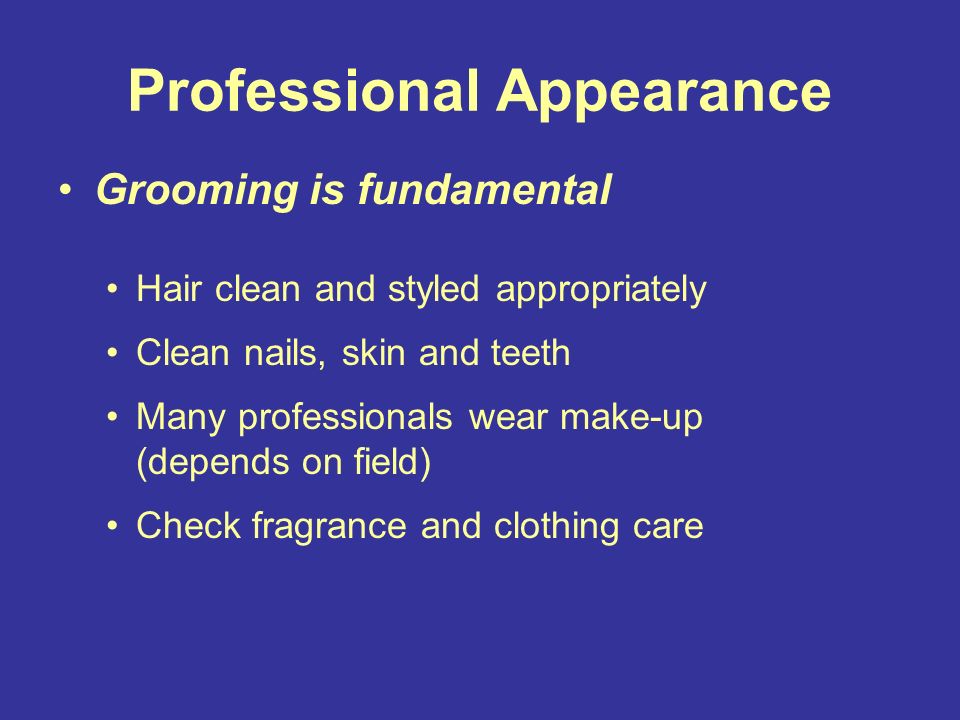 Professional Appearance

• Grooming is fundamental

• Hair clean and styled appropriately
• Clean nails, skin and teeth
• Many professionals wear make-up (depends on field)
• Check fragrance and clothing care